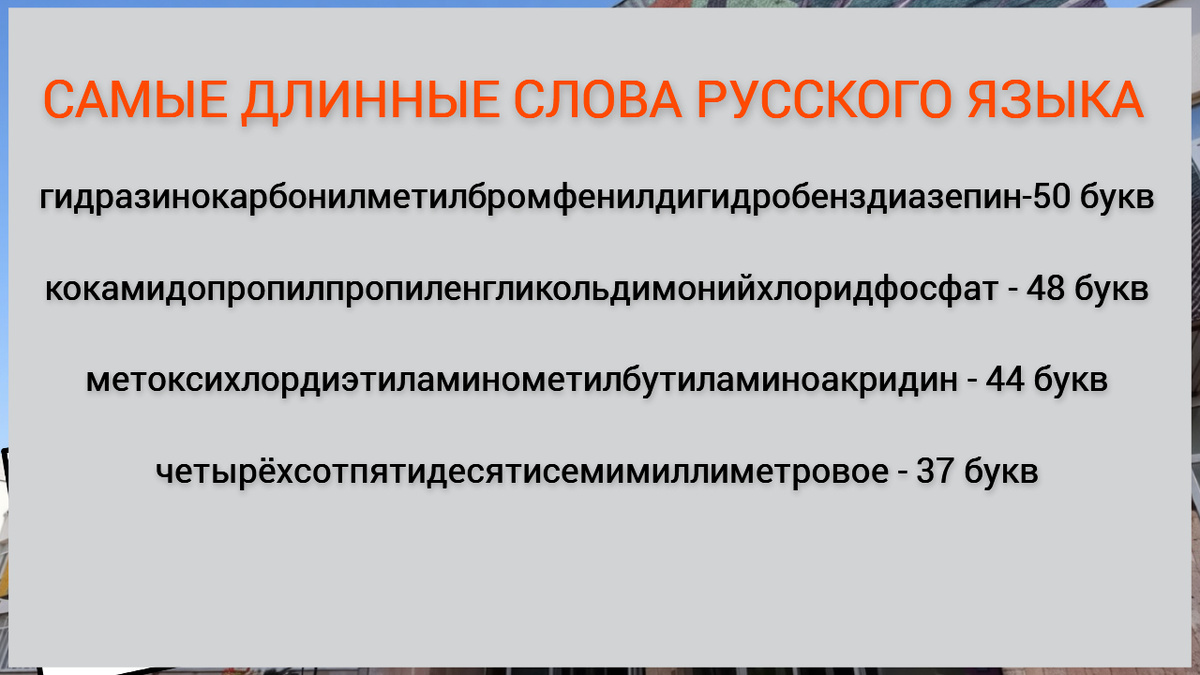 САМЫЕ ДЛИННЫЕ СЛОВА РУССКОГО ЯЗЫКА

гидразинокарбонилметилбромфенилдигидробенздиазепин-50 букв

кокамидопропилпропиленгликольдимонийхлоридфосфат - 48 букв

метоксихлордиэтиламинометилбутиламиноакридин - 44 букв

четырёхсотпятидесятисемимиллиметровое - 37 букв